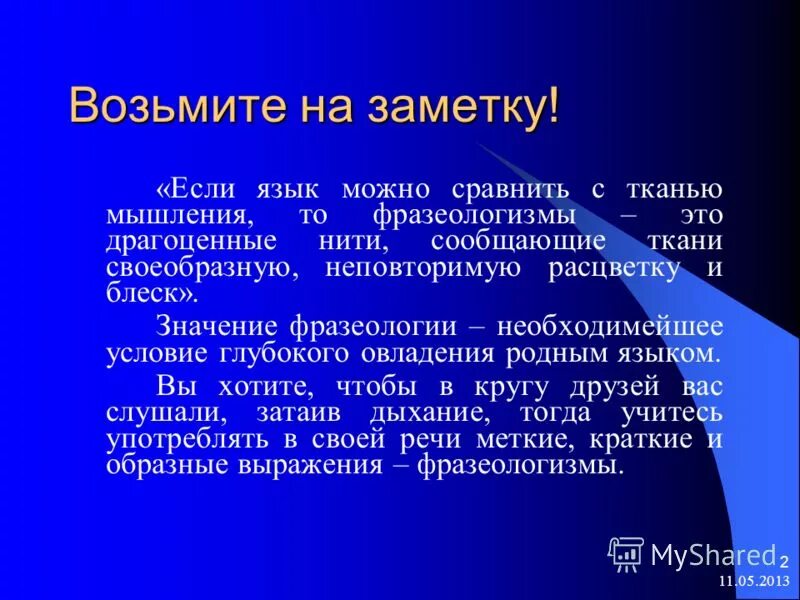 Возьмите на заметку!

«Если язык можно сравнить с тканью мышления, то фразеологизмы – это драгоценные нити, сообщающие ткани своеобразную, неповторимую расцветку и блеск».

Значение фразеологии – необходимейшее условие глубокого овладения родным языком.

Вы хотите, чтобы в кругу друзей вас слушали, затаив дыхание, тогда учитесь употреблять в своей речи меткие, краткие и образные выражения – фразеологизмы.

MyShared

2

11.05.2013